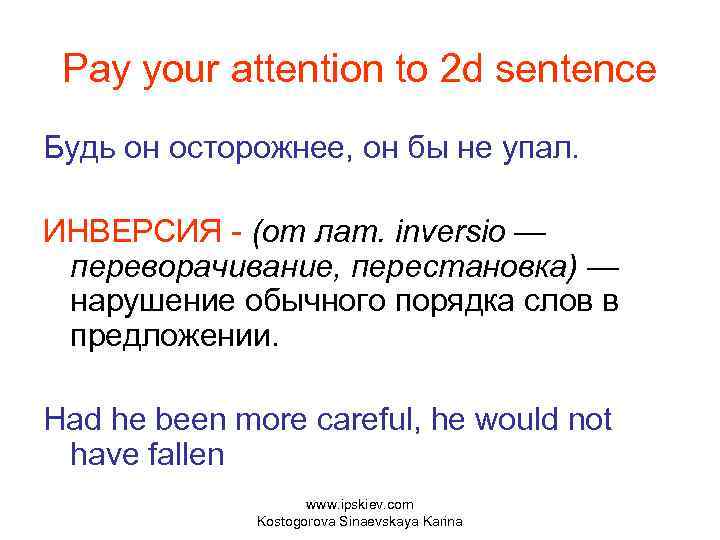 Pay your attention to 2d sentence

Будь он осторожнее, он бы не упал.

ИНВЕРСИЯ - (от лат. inversio — переворачивание, перестановка) — нарушение обычного порядка слов в предложении.

Had he been more careful, he would not have fallen

www.ipskiev.com
Kostogorova Sinaevskaya Karina